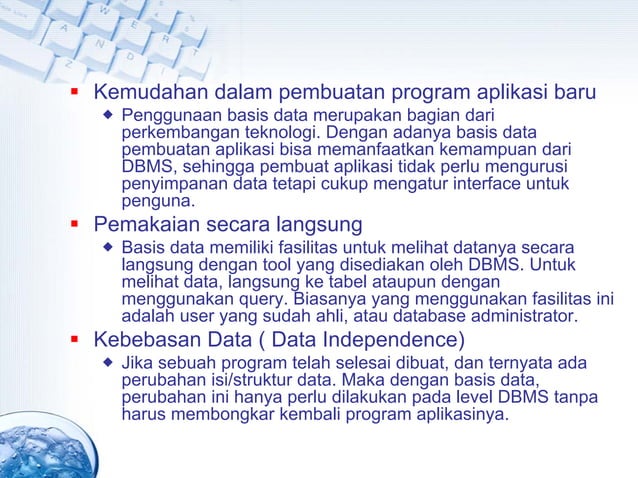 Kemudahan dalam pembuatan program aplikasi baru

Penggunaan basis data merupakan bagian dari perkembangan teknologi. Dengan adanya basis data pembuatan aplikasi bisa memanfaatkan kemampuan dari DBMS, sehingga pembuat aplikasi tidak perlu mengurusi penyimpanan data tetapi cukup mengatur interface untuk penguna.

Pemakaian secara langsung

Basis data memiliki fasilitas untuk melihat datanya secara langsung dengan tool yang disediakan oleh DBMS. Untuk melihat data, langsung ke tabel ataupun dengan menggunakan query. Biasanya yang menggunakan fasilitas ini adalah user yang sudah ahli, atau database administrator.

Kebebasan Data ( Data Independence)

Jika sebuah program telah selesai dibuat, dan ternyata ada perubahan isi/struktur data. Maka dengan basis data, perubahan ini hanya perlu dilakukan pada level DBMS tanpa harus membongkar kembali program aplikasinya.